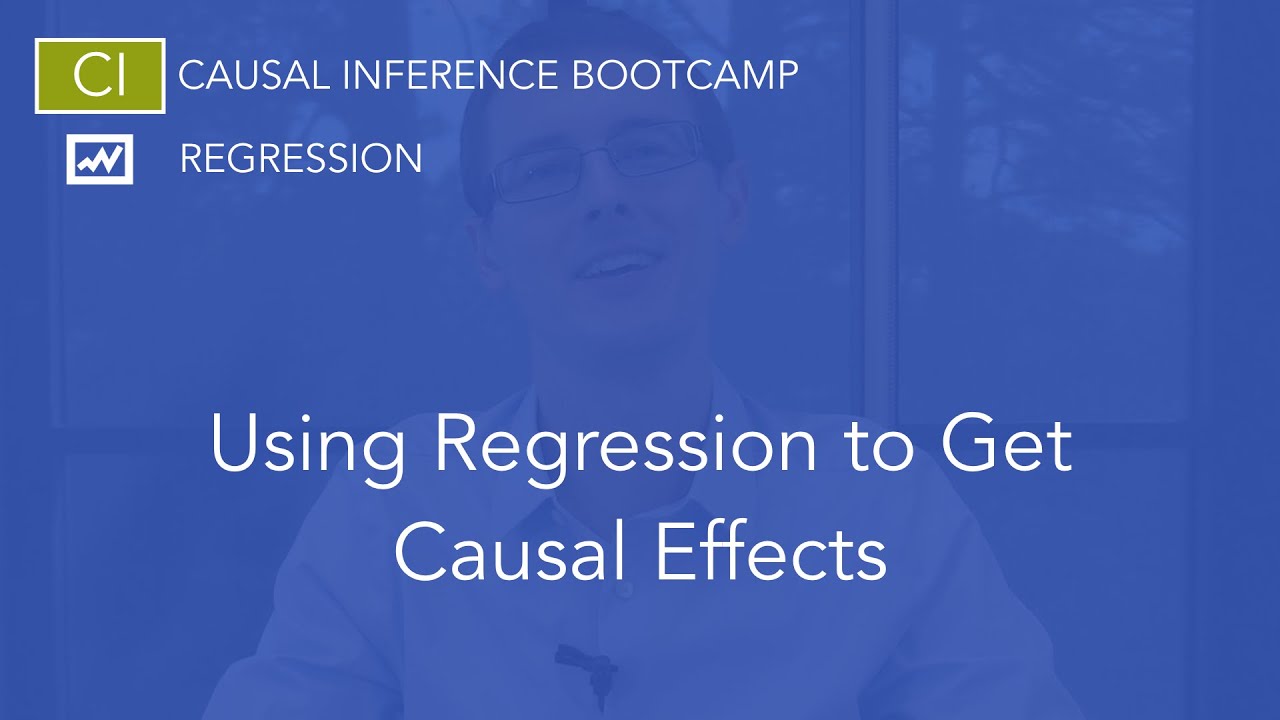 CI CAUSAL INFERENCE BOOTCAMP

REGRESSION

Using Regression to Get Causal Effects